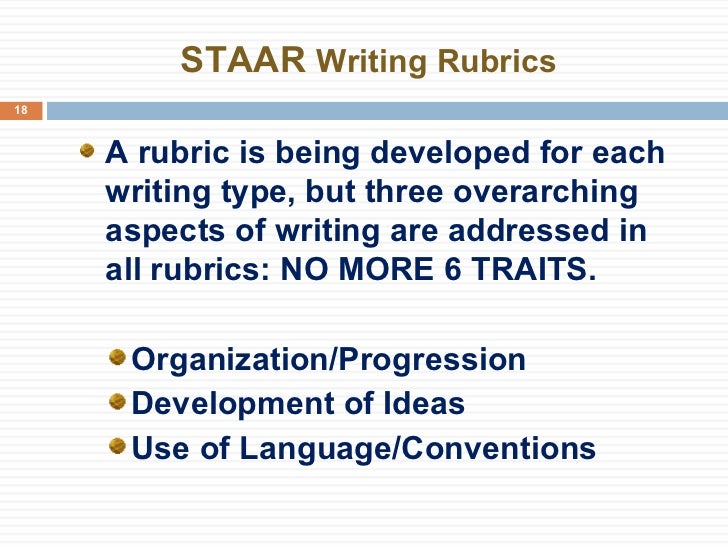 STAAR Writing Rubrics

18

A rubric is being developed for each writing type, but three overarching aspects of writing are addressed in all rubrics: NO MORE 6 TRAITS.

Organization/Progression
Development of Ideas
Use of Language/Conventions